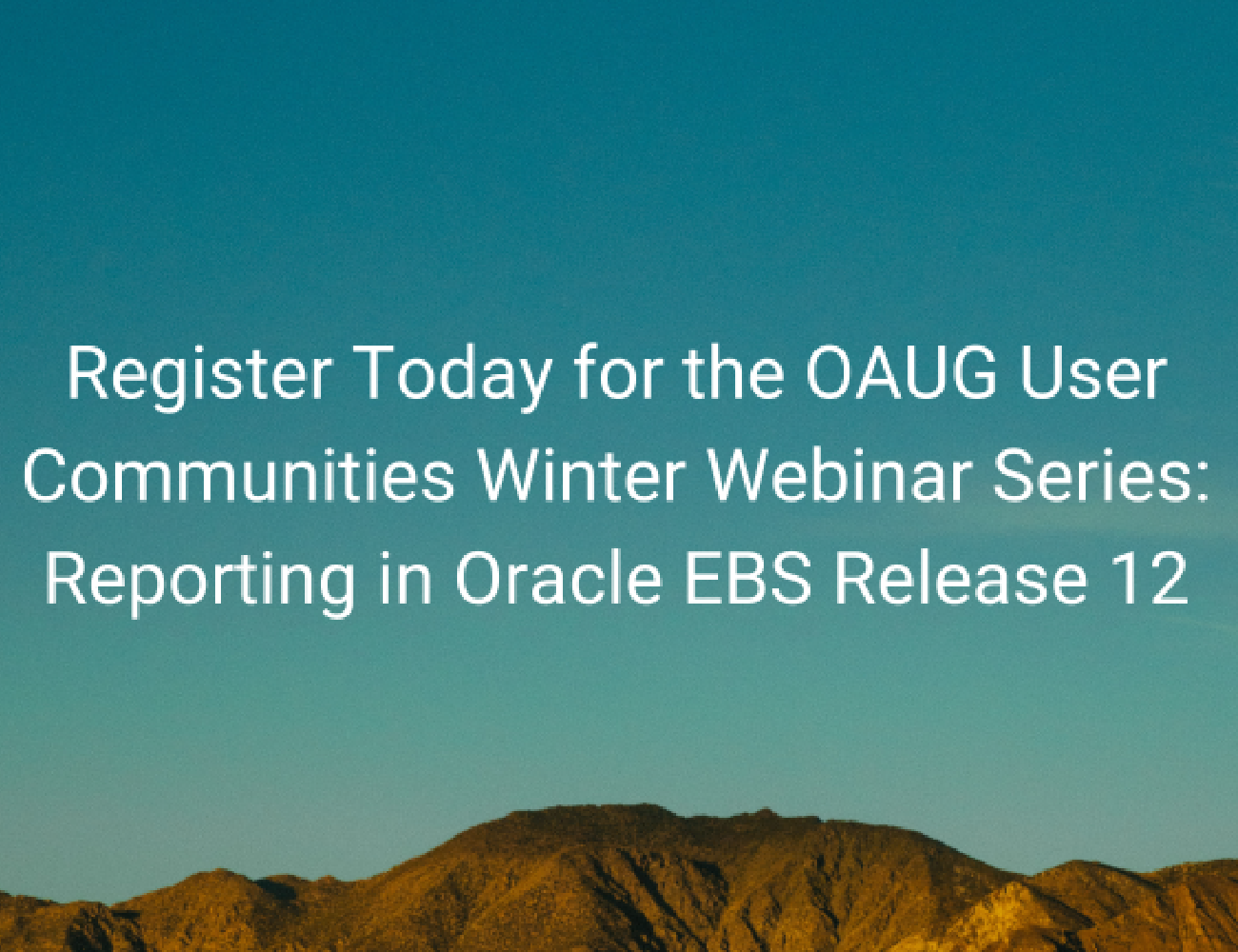 Register Today for the OAUG User Communities Winter Webinar Series: Reporting in Oracle EBS Release 12